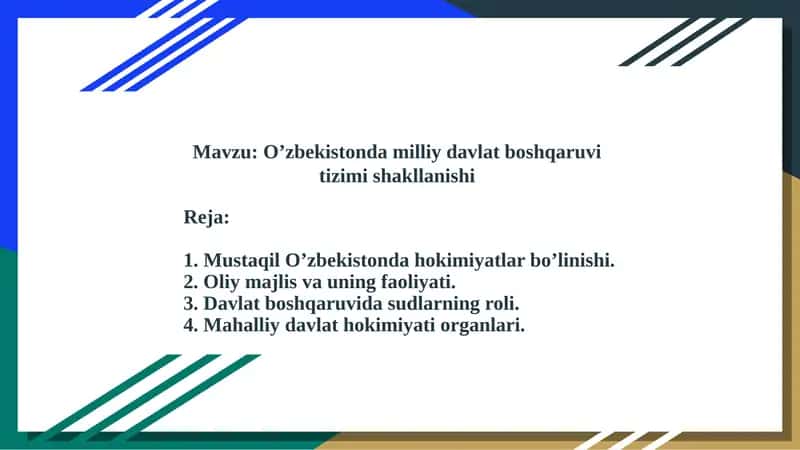 Mavzu: O’zbekistonda milliy davlat boshqaruvi tizimi shakllanishi

Reja:

1. Mustaqil O’zbekistonda hokimiyatlar bo’linishi.
2. Oliy majlis va uning faoliyati.
3. Davlat boshqaruvida sudlarning roli.
4. Mahalliy davlat hokimiyati organlari.